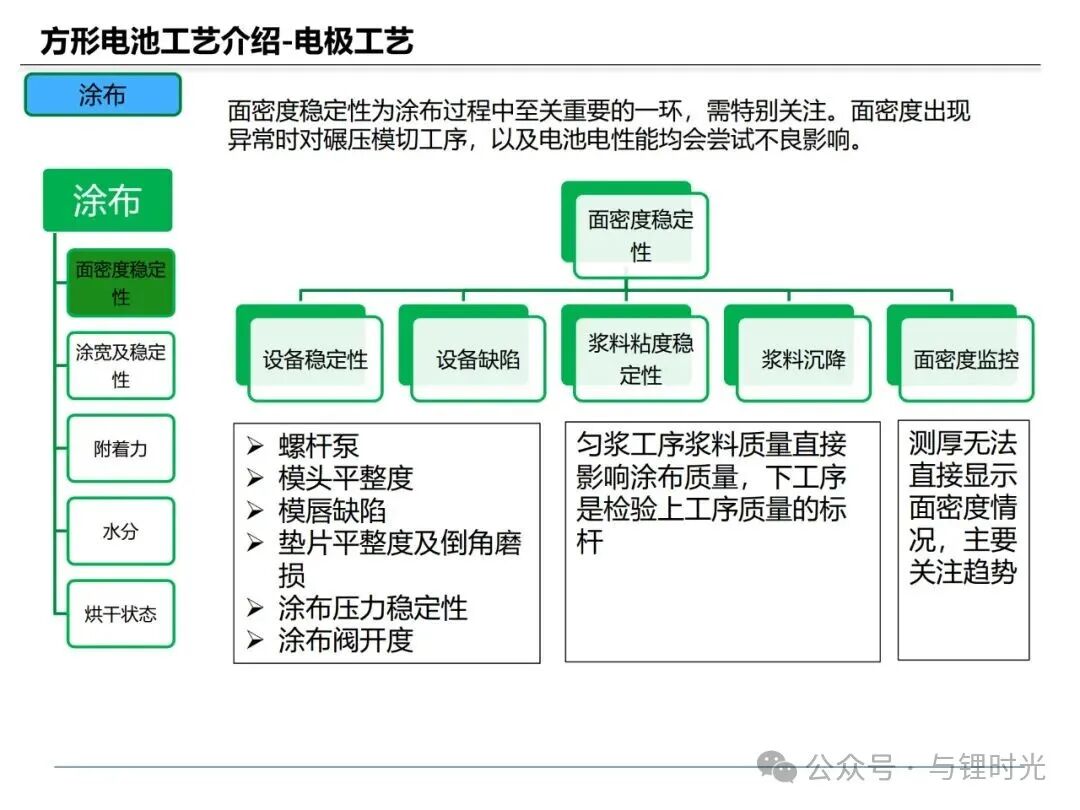 方形电池工艺介绍-电极工艺

涂布

面密度稳定性为涂布过程中至关重要的一环，需特别关注。面密度出现异常时对碾压模切工序，以及电池电性能均会尝试不良影响。

涂布

面密度稳定性

涂宽及稳定性

附着力

水分

烘干状态

面密度稳定性

设备稳定性

设备缺陷

浆料粘度稳定性

浆料沉降

面密度监控

➢ 螺杆泵
➢ 模头平整度
➢ 模唇缺陷
➢ 垫片平整度及倒角磨损
➢ 涂布压力稳定性
➢ 涂布阀开度

匀浆工序浆料质量直接影响涂布质量，下工序是检验上工序质量的标杆

测厚无法直接显示面密度情况，主要关注趋势

公众号 · 与锂时光